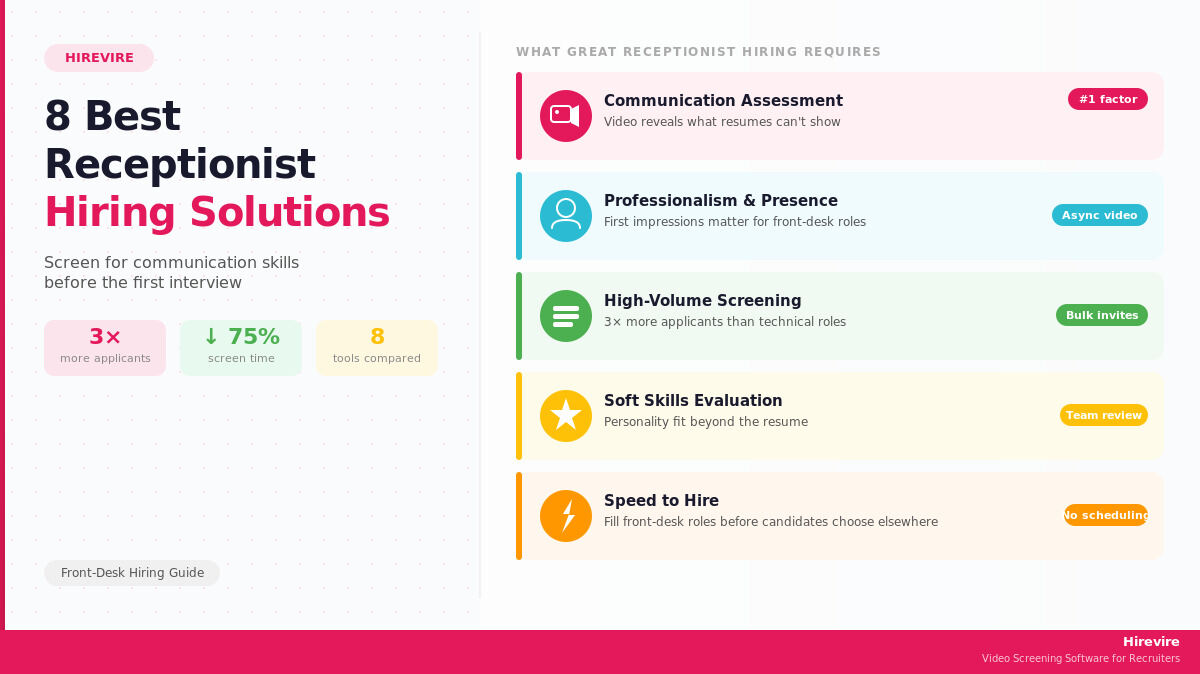 HIREVIRE

8 Best Receptionist Hiring Solutions

Screen for communication skills before the first interview

3×
more applicants

↓ 75%
screen time

8
tools compared

Front-Desk Hiring Guide

WHAT GREAT RECEPTIONIST HIRING REQUIRES

Communication Assessment
Video reveals what resumes can't show
#1 factor

Professionalism & Presence
First impressions matter for front-desk roles
Async video

High-Volume Screening
3× more applicants than technical roles
Bulk invites

Soft Skills Evaluation
Personality fit beyond the resume
Team review

Speed to Hire
Fill front-desk roles before candidates choose elsewhere
No scheduling

Hirevire
Video Screening Software for Recruiters